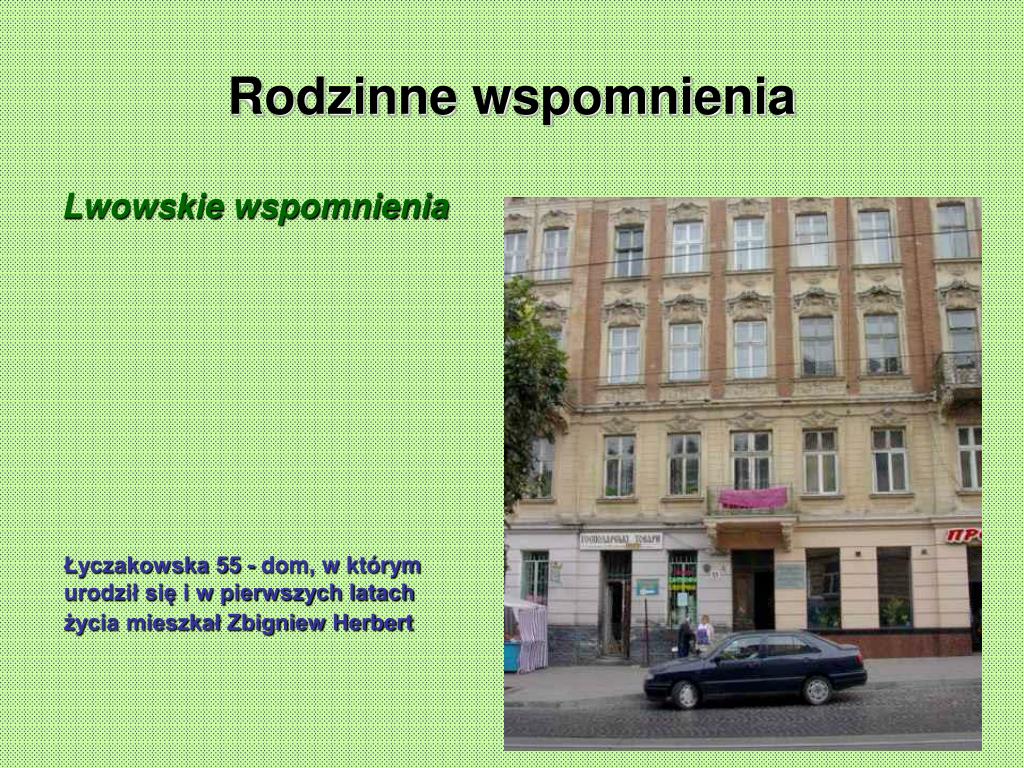 Rodzinne wspomnienia

Lwowskie wspomnienia

Łyczakowska 55 - dom, w którym urodził się i w pierwszych latach życia mieszkał Zbigniew Herbert

ГОСПОДАРСЬКІ ТОВАРИ

ПР